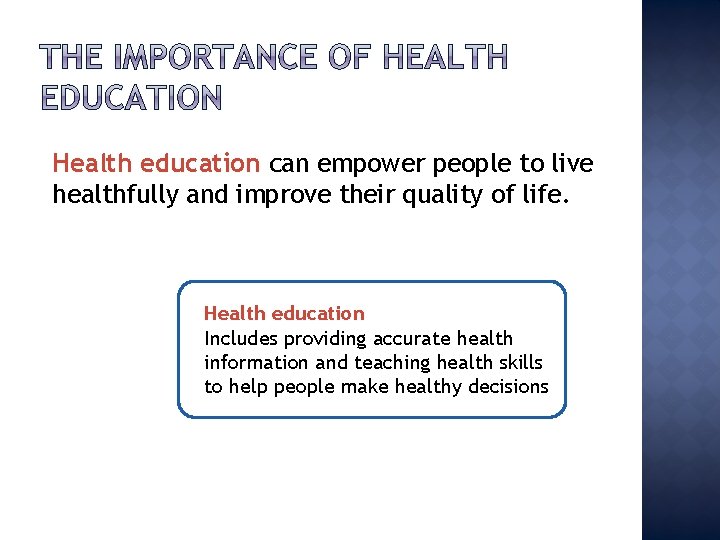 THE IMPORTANCE OF HEALTH EDUCATION

Health education can empower people to live healthfully and improve their quality of life.

Health education
Includes providing accurate health information and teaching health skills to help people make healthy decisions